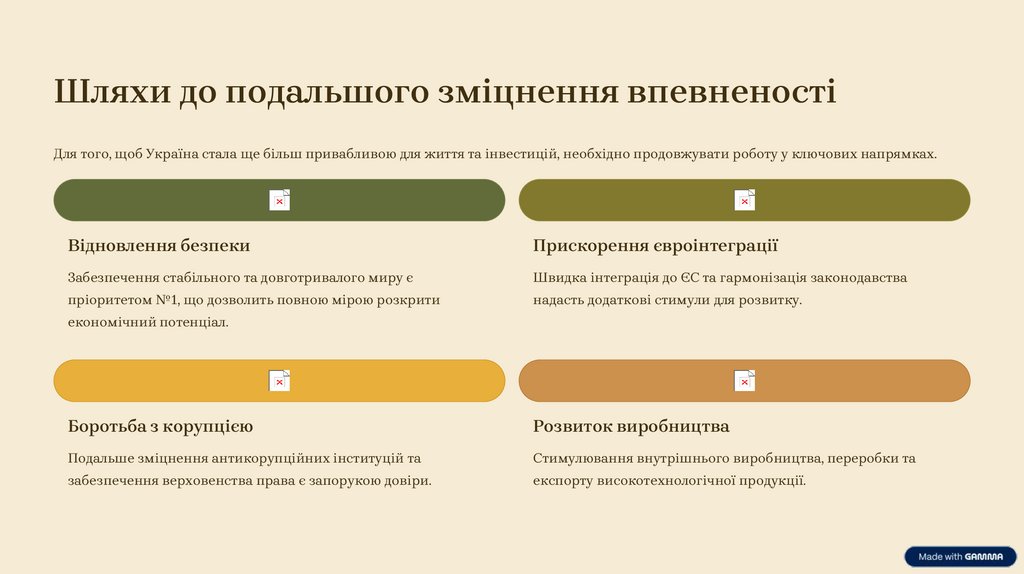 Шляхи до подальшого зміцнення впевненості

Для того, щоб Україна стала ще більш привабливою для життя та інвестицій, необхідно продовжувати роботу у ключових напрямках.

Відновлення безпеки

Забезпечення стабільного та довготривалого миру є пріоритетом №1, що дозволить повною мірою розкрити економічний потенціал.

Прискорення євроінтеграції

Швидка інтеграція до ЄС та гармонізація законодавства надасть додаткові стимули для розвитку.

Боротьба з корупцією

Подальше зміцнення антикорупційних інституцій та забезпечення верховенства права є запорукою довіри.

Розвиток виробництва

Стимулювання внутрішнього виробництва, переробки та експорту високотехнологічної продукції.

Made with GAMMA